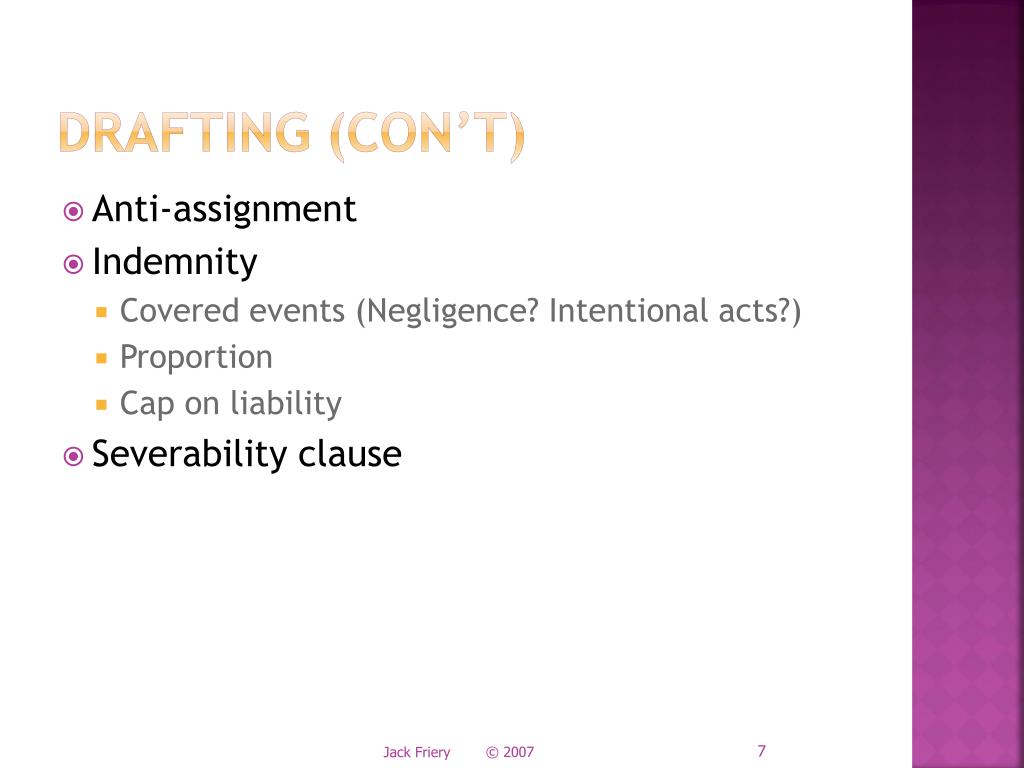 DRAFTING (CON'T)

Anti-assignment

Indemnity

Covered events (Negligence? Intentional acts?)

Proportion

Cap on liability

Severability clause

Jack Friery © 2007 7